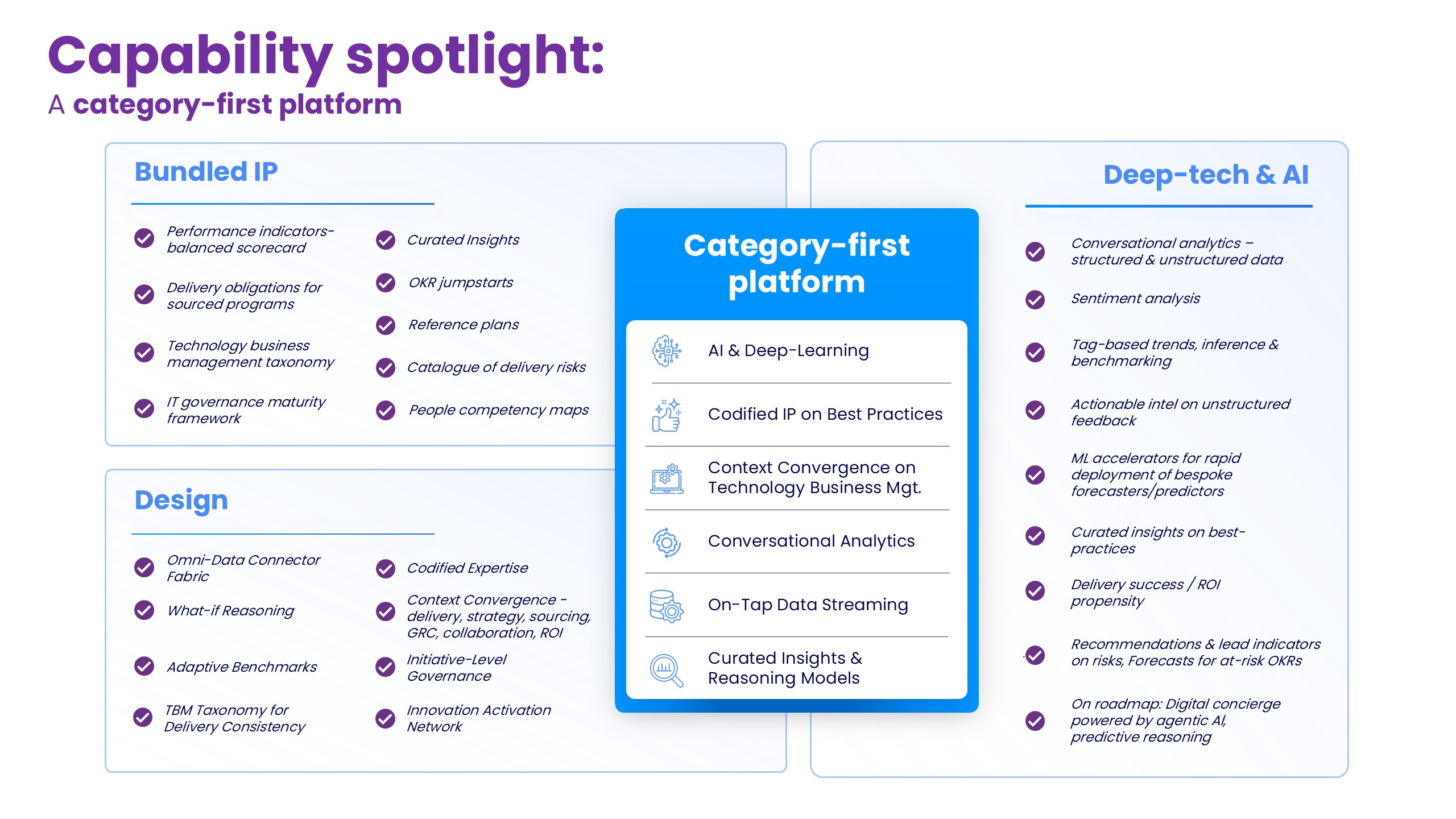 Capability spotlight:

A category-first platform

Bundled IP

Performance indicators-balanced scorecard

Delivery obligations for sourced programs

Technology business management taxonomy

IT governance maturity framework

Curated Insights

OKR jumpstarts

Reference plans

Catalogue of delivery risks

People competency maps

Design

Omni-Data Connector Fabric

What-if Reasoning

Adaptive Benchmarks

TBM Taxonomy for Delivery Consistency

Codified Expertise

Context Convergence - delivery, strategy, sourcing, GRC, collaboration, ROI

Initiative-Level Governance

Innovation Activation Network

Category-first platform

AI & Deep-Learning

Codified IP on Best Practices

Context Convergence on Technology Business Mgt.

Conversational Analytics

On-Tap Data Streaming

Curated Insights & Reasoning Models

Deep-tech & AI

Conversational analytics – structured & unstructured data

Sentiment analysis

Tag-based trends, inference & benchmarking

Actionable intel on unstructured feedback

ML accelerators for rapid deployment of bespoke forecasters/predictors

Curated insights on best-practices

Delivery success / ROI propensity

Recommendations & lead indicators on risks, Forecasts for at-risk OKRs

On roadmap: Digital concierge powered by agentic AI, predictive reasoning